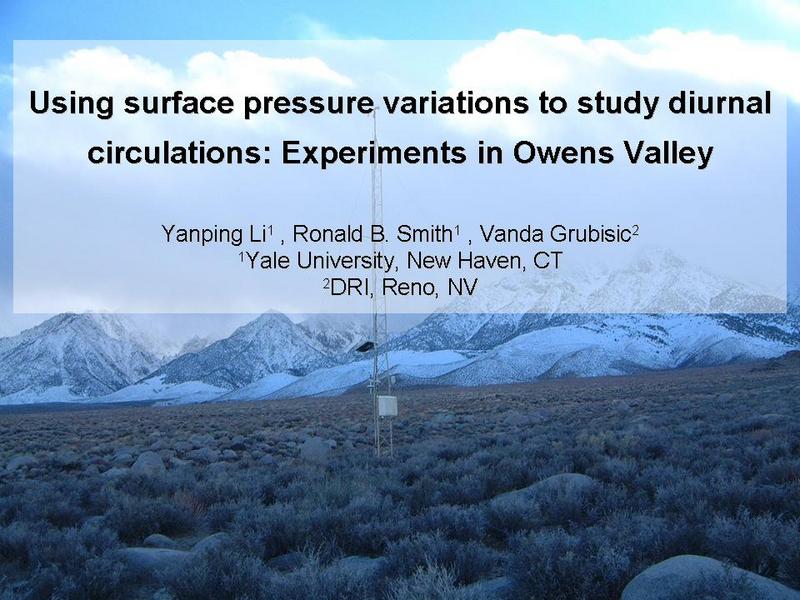 Using surface pressure variations to study diurnal circulations: Experiments in Owens Valley

Yanping Li$^1$ , Ronald B. Smith$^1$ , Vanda Grubisic$^2$
$^1$Yale University, New Haven, CT
$^2$DRI, Reno, NV